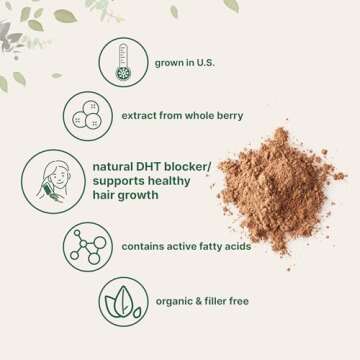 grown in U.S.

extract from whole berry

natural DHT blocker/ supports healthy hair growth

contains active fatty acids

organic & filler free